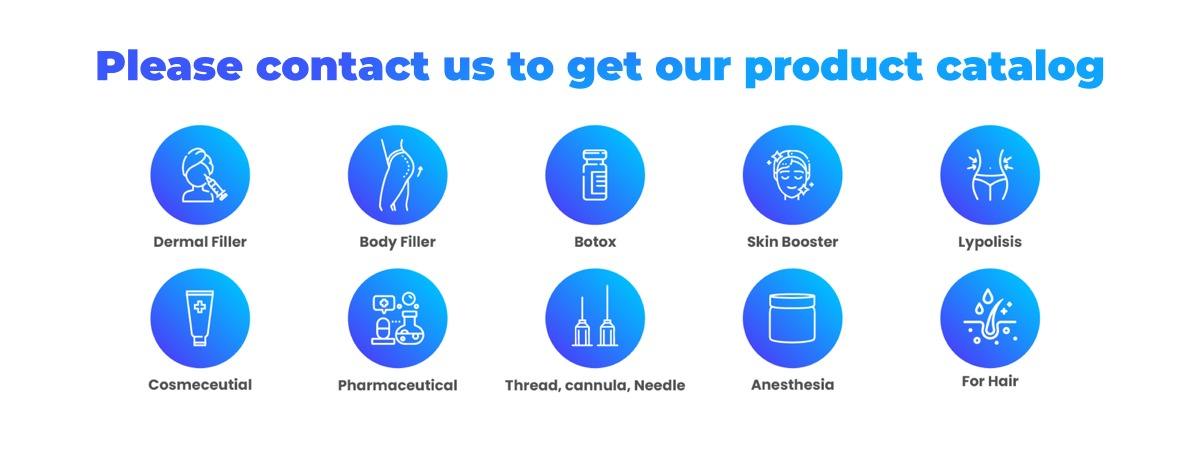 Please contact us to get our product catalog

Dermal Filler

Body Filler

Botox

Skin Booster

Lypolisis

Cosmeceutial

Pharmaceutical

Thread, cannula, Needle

Anesthesia

For Hair